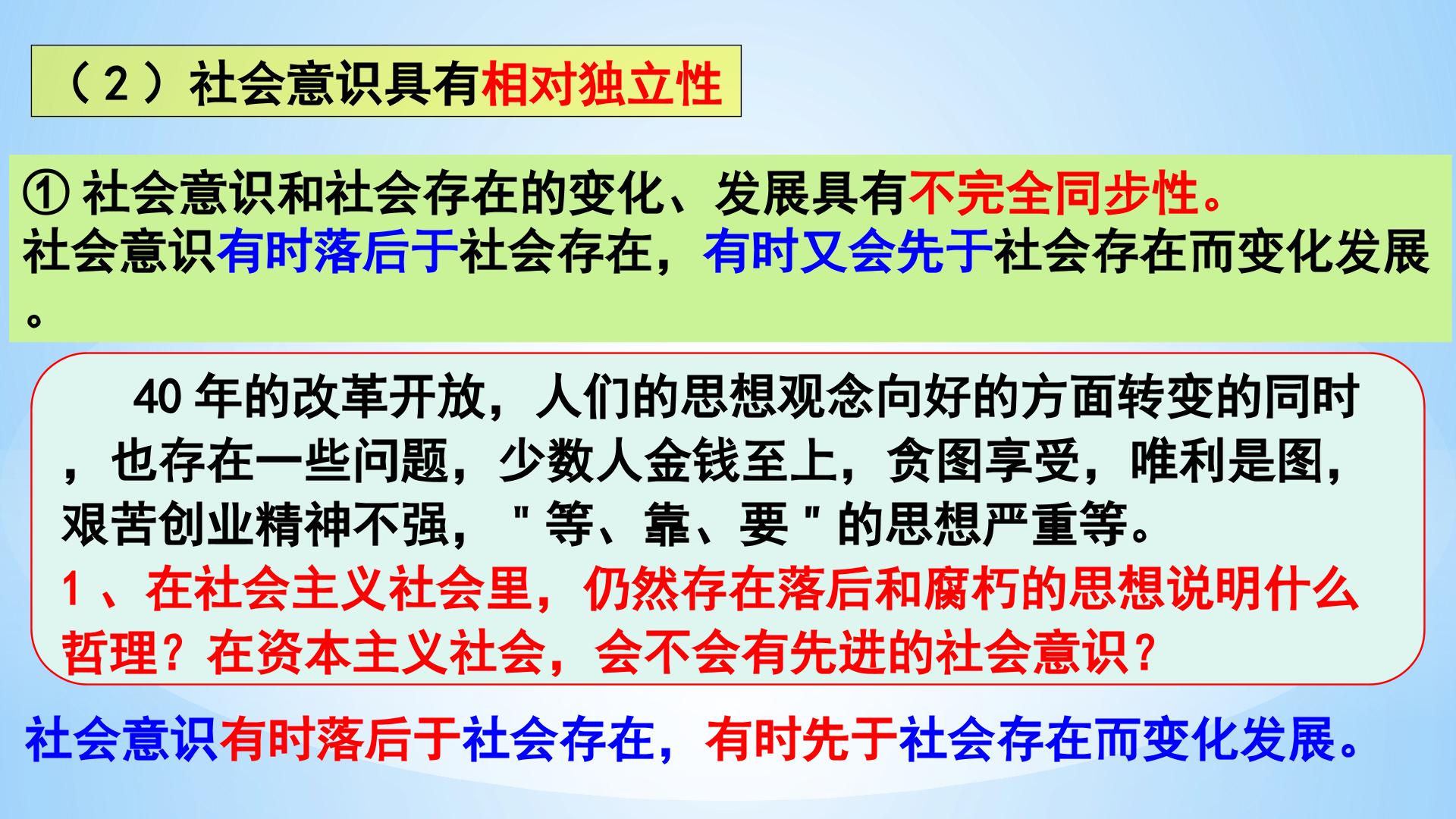 （2）社会意识具有相对独立性

① 社会意识和社会存在的变化、发展具有不完全同步性。
社会意识有时落后于社会存在，有时又会先于社会存在而变化发展。

40 年的改革开放，人们的思想观念向好的方面转变的同时，也存在一些问题，少数人金钱至上，贪图享受，唯利是图，艰苦创业精神不强，"等、靠、要"的思想严重等。
1 、在社会主义社会里，仍然存在落后和腐朽的思想说明什么哲理？在资本主义社会，会不会有先进的社会意识？

社会意识有时落后于社会存在，有时先于社会存在而变化发展。